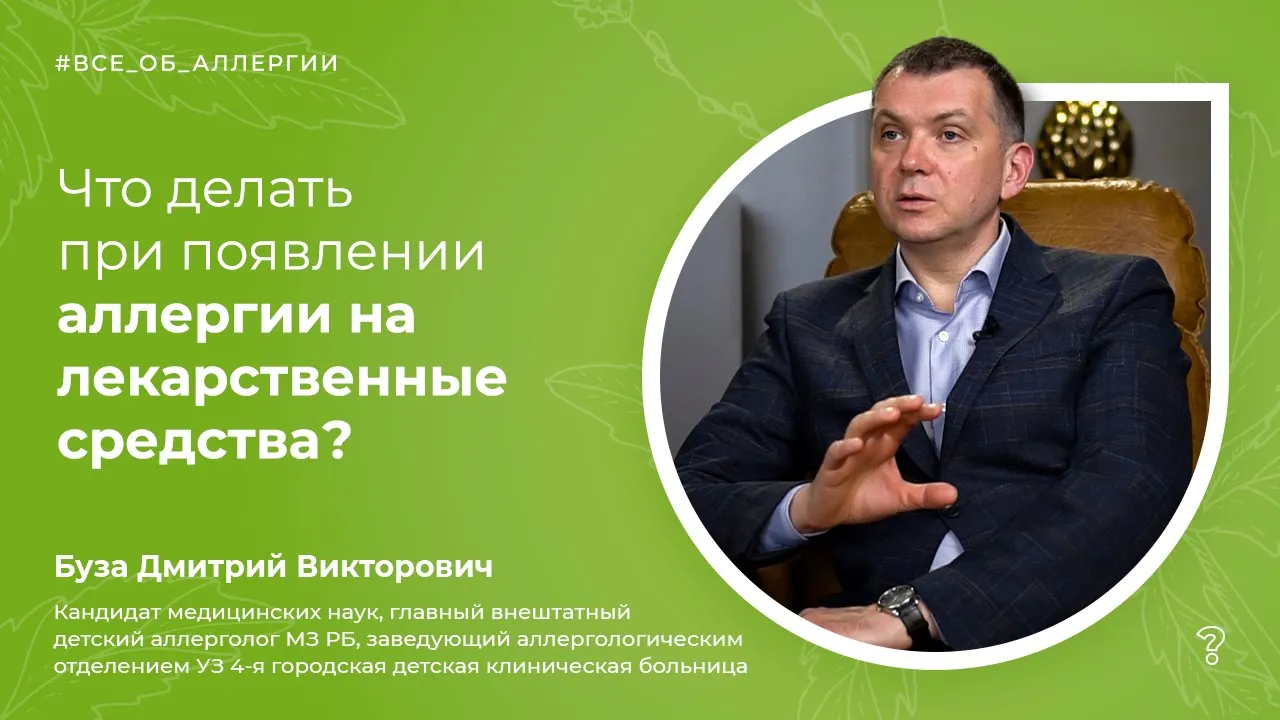 #ВСЕ_ОБ_АЛЛЕРГИИ

Что делать при появлении аллергии на лекарственные средства?

Буза Дмитрий Викторович

Кандидат медицинских наук, главный внештатный детский аллерголог МЗ РБ, заведующий аллергологическим отделением УЗ 4-я городская детская клиническая больница

?